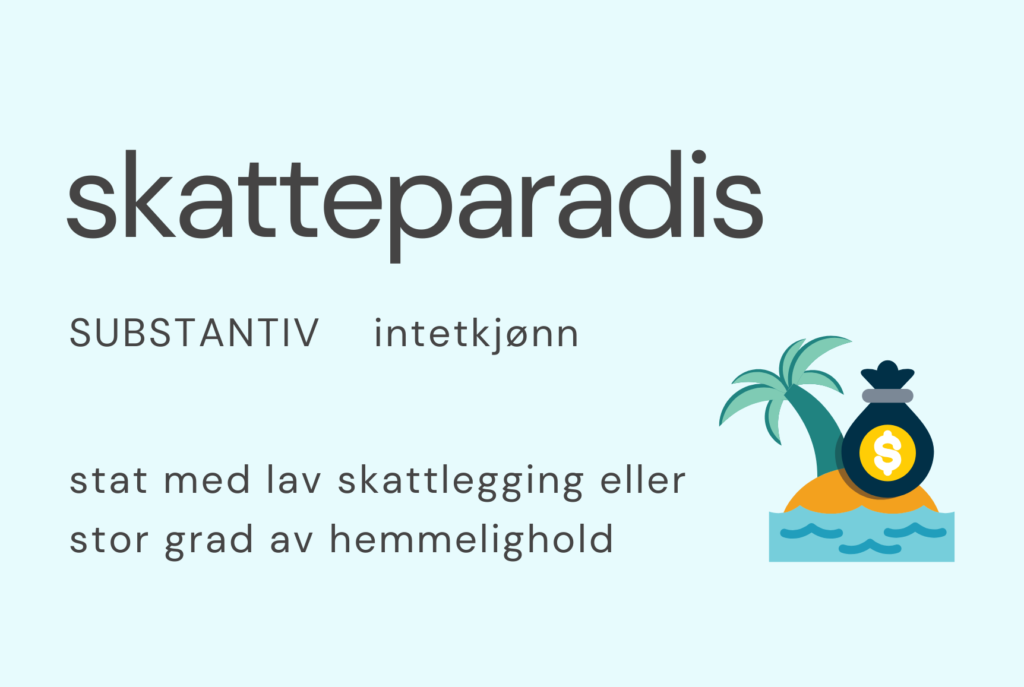 skatteparadis

SUBSTANTIV intetkjønn

stat med lav skattlegging eller stor grad av hemmelighold

$